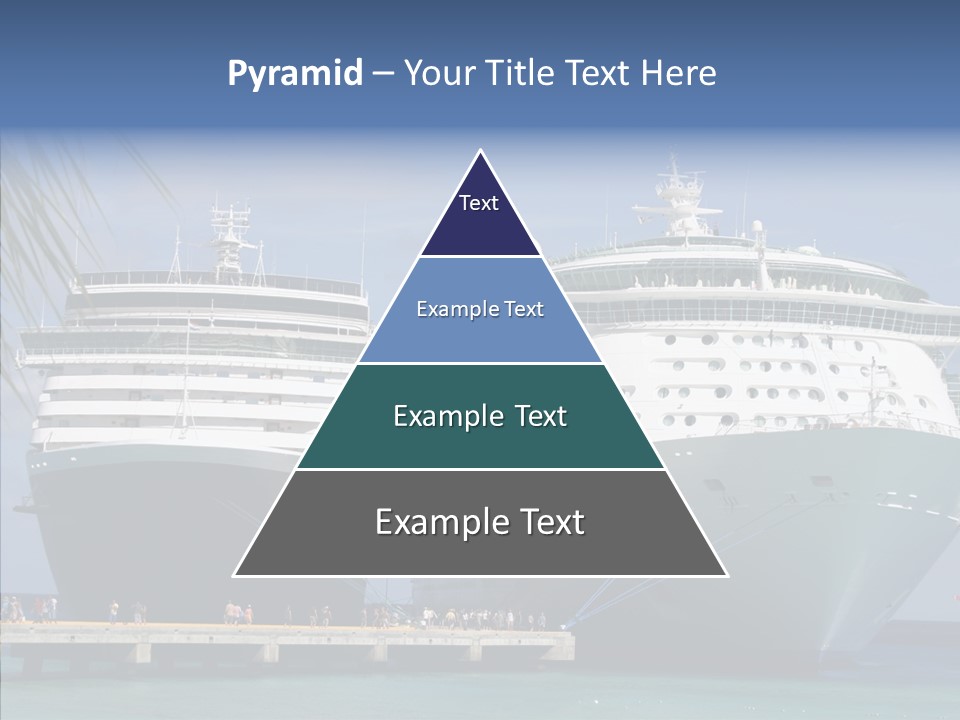 Pyramid – Your Title Text Here

Text

Example Text

Example Text

Example Text